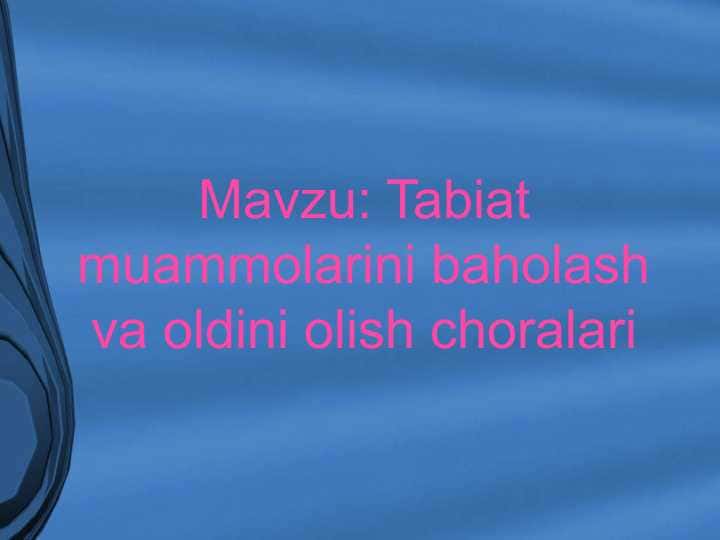 Mavzu: Tabiat muammolarini baholash va oldini olish choralari